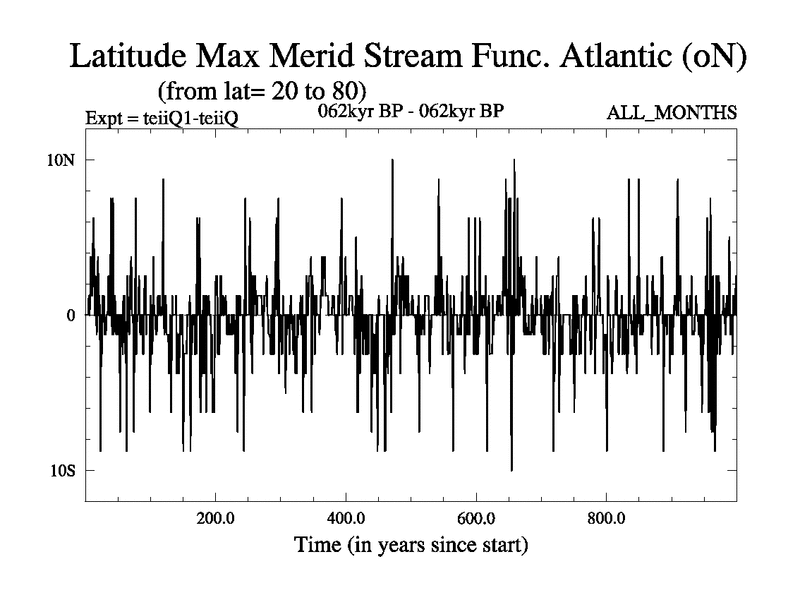 Latitude Max Merid Stream Func. Atlantic (oN)
(from lat= 20 to 80)

Expt = teiiQ1-teiiQ
062kyr BP - 062kyr BP
ALL_MONTHS

10N
0
10S

200.0
400.0
600.0
800.0

Time (in years since start)